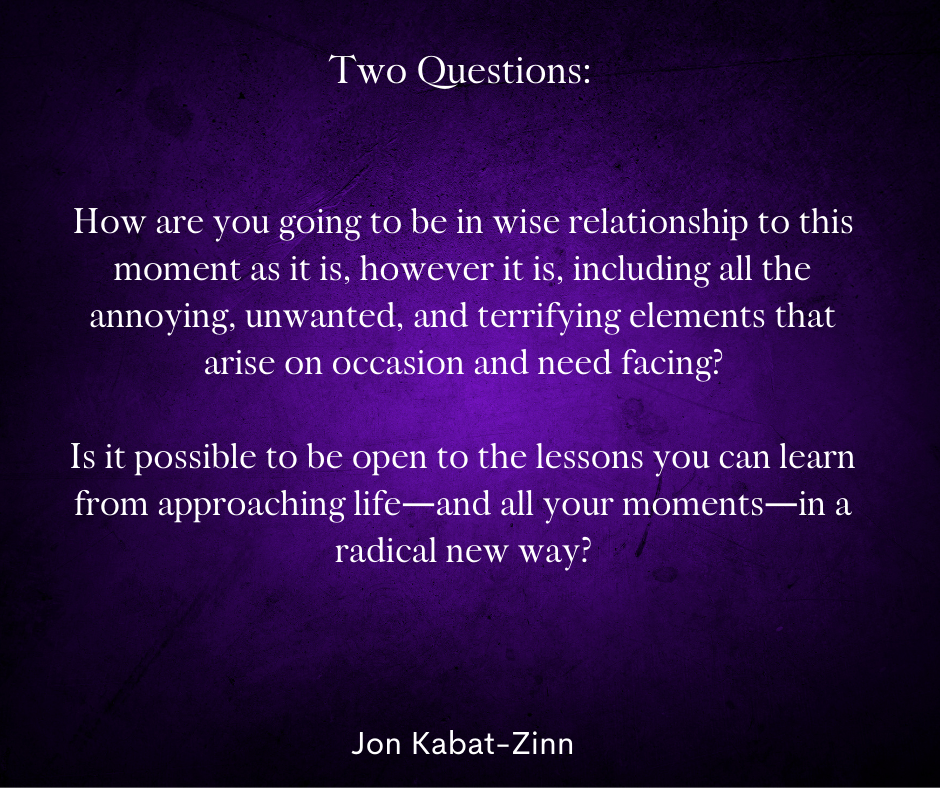 Two Questions:

How are you going to be in wise relationship to this moment as it is, however it is, including all the annoying, unwanted, and terrifying elements that arise on occasion and need facing?

Is it possible to be open to the lessons you can learn from approaching life—and all your moments—in a radical new way?

Jon Kabat-Zinn